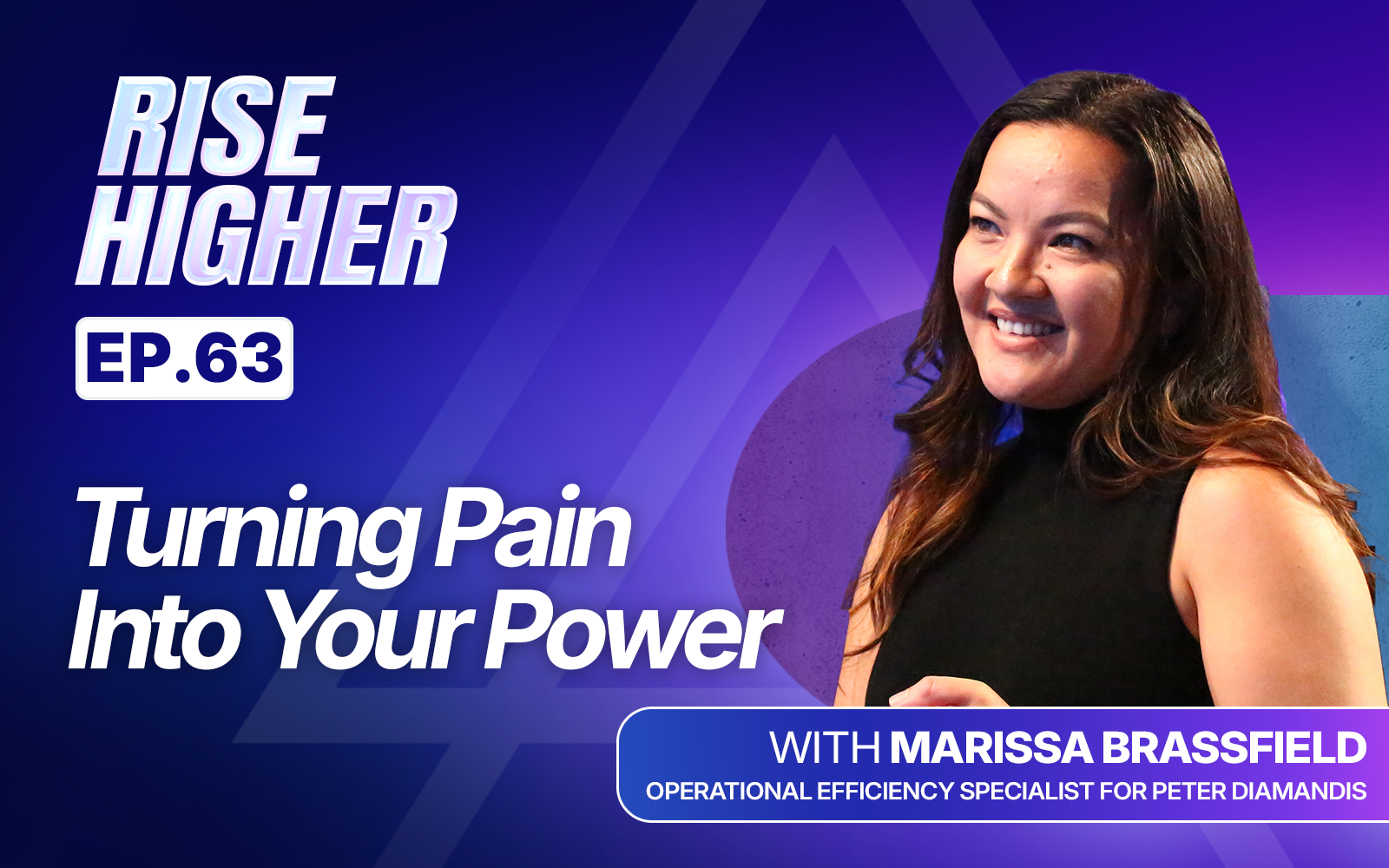 RISE
HIGHER

EP.63

Turning Pain
Into Your Power

WITH MARISSA BRASSFIELD
OPERATIONAL EFFICIENCY SPECIALIST FOR PETER DIAMANDIS